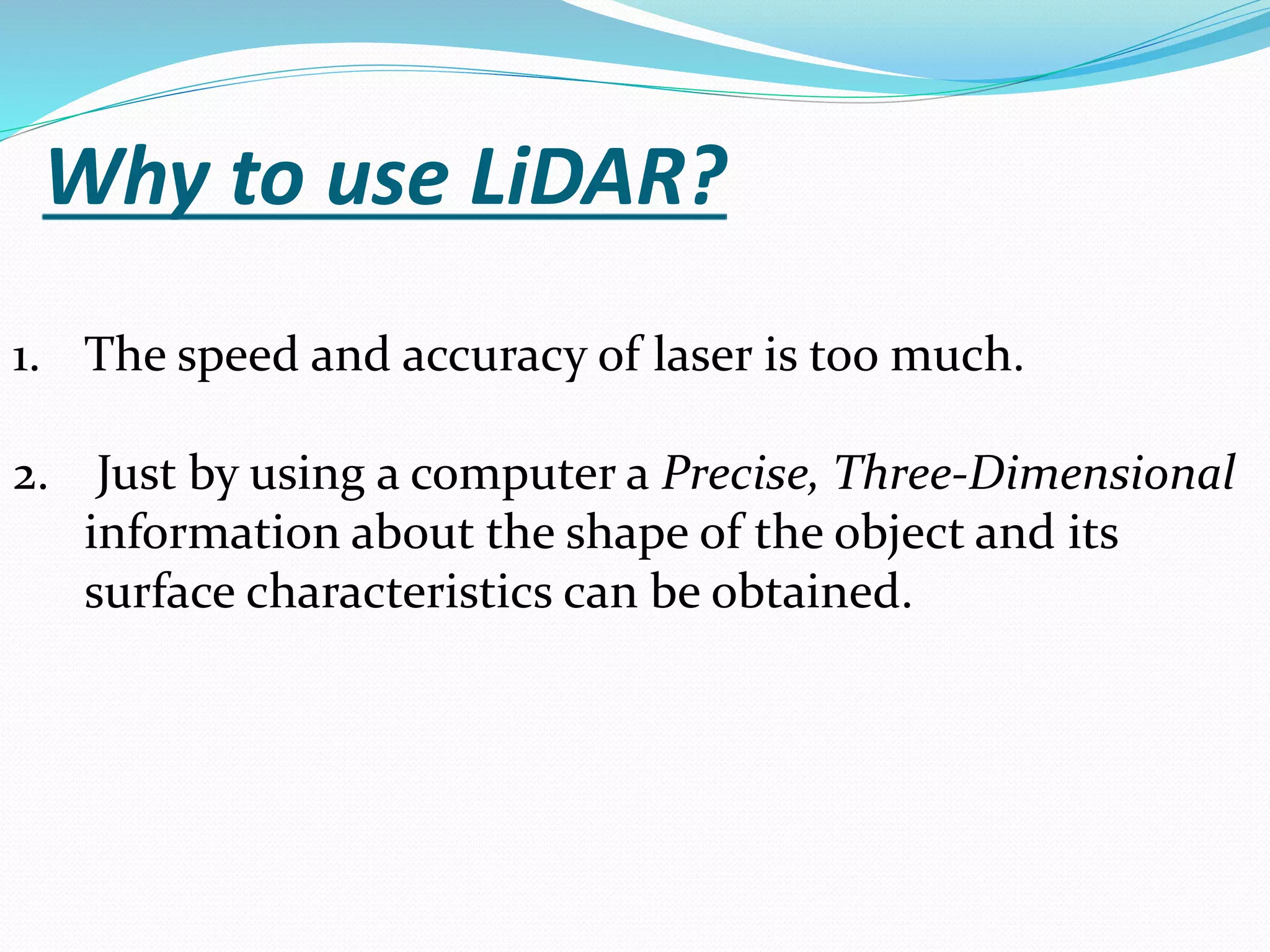 Why to use LiDAR?

1. The speed and accuracy of laser is too much.

2. Just by using a computer a Precise, Three-Dimensional information about the shape of the object and its surface characteristics can be obtained.